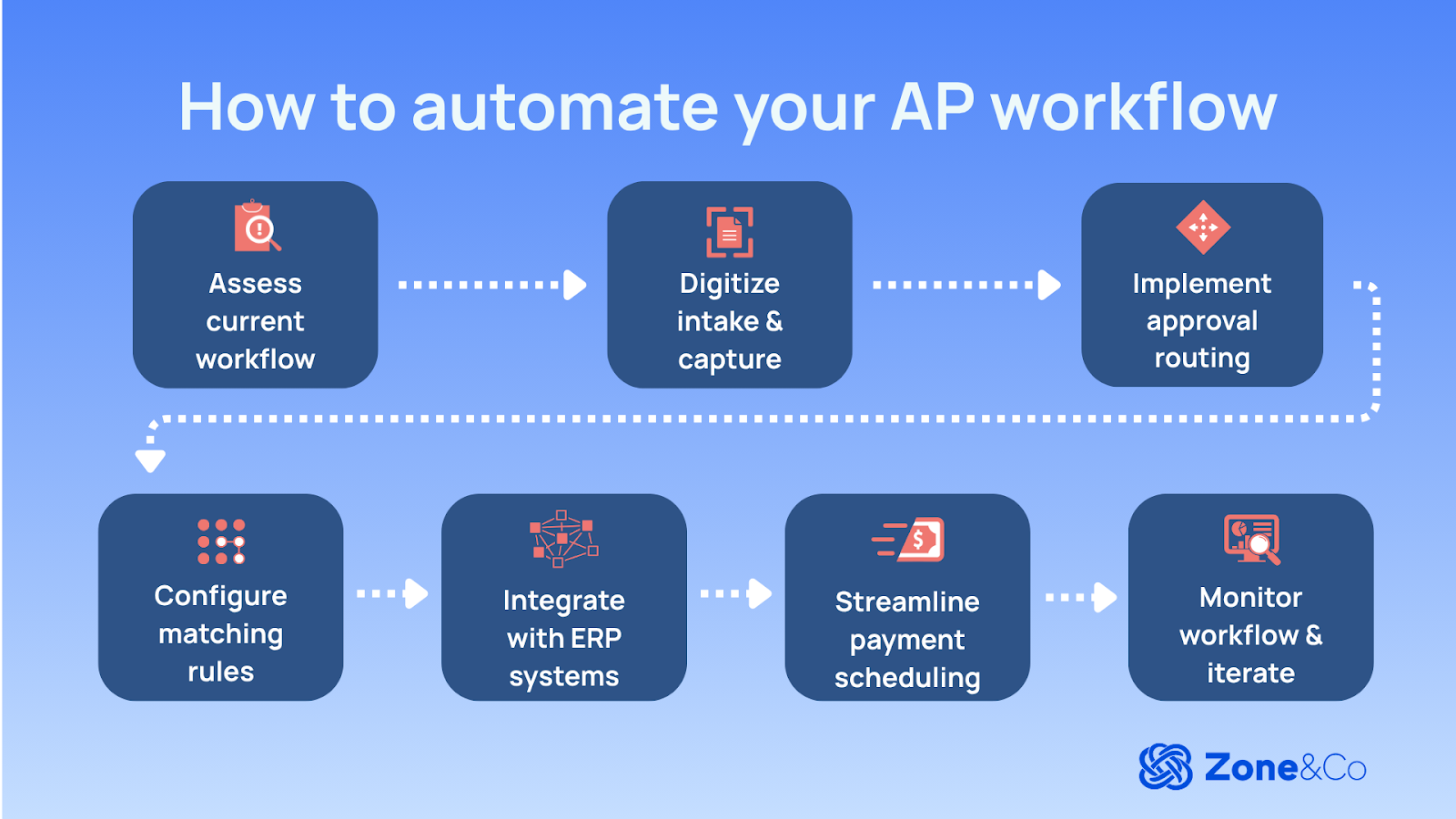 How to automate your AP workflow

Assess current workflow

Digitize intake & capture

Implement approval routing

Configure matching rules

Integrate with ERP systems

Streamline payment scheduling

Monitor workflow & iterate

Zone&Co